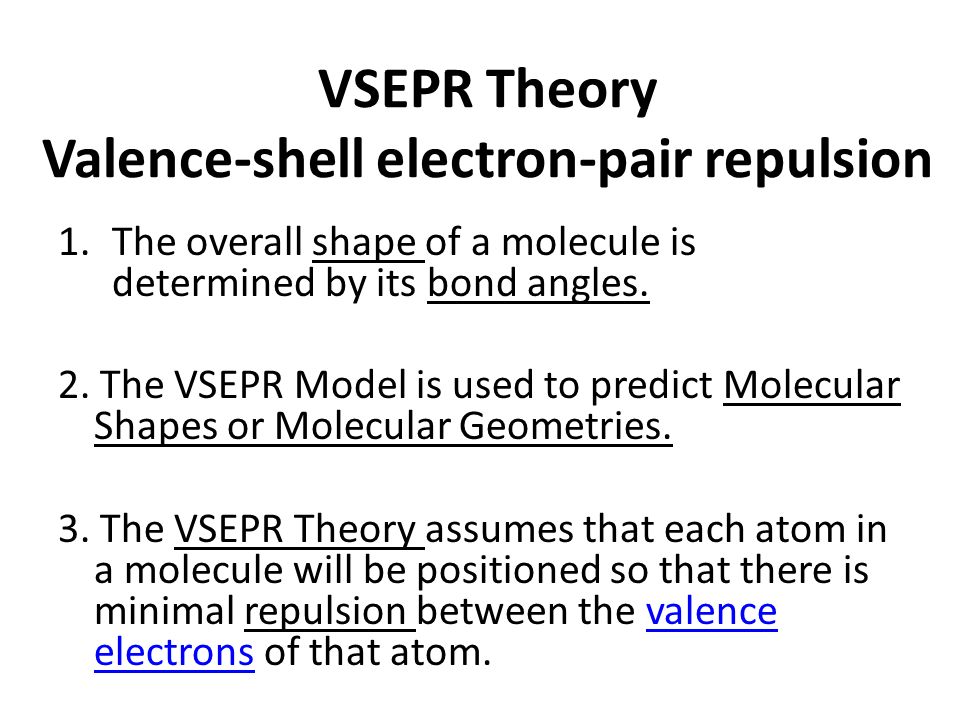 VSEPR Theory
Valence-shell electron-pair repulsion

1. The overall shape of a molecule is determined by its bond angles.

2. The VSEPR Model is used to predict Molecular Shapes or Molecular Geometries.

3. The VSEPR Theory assumes that each atom in a molecule will be positioned so that there is minimal repulsion between the valence electrons of that atom.